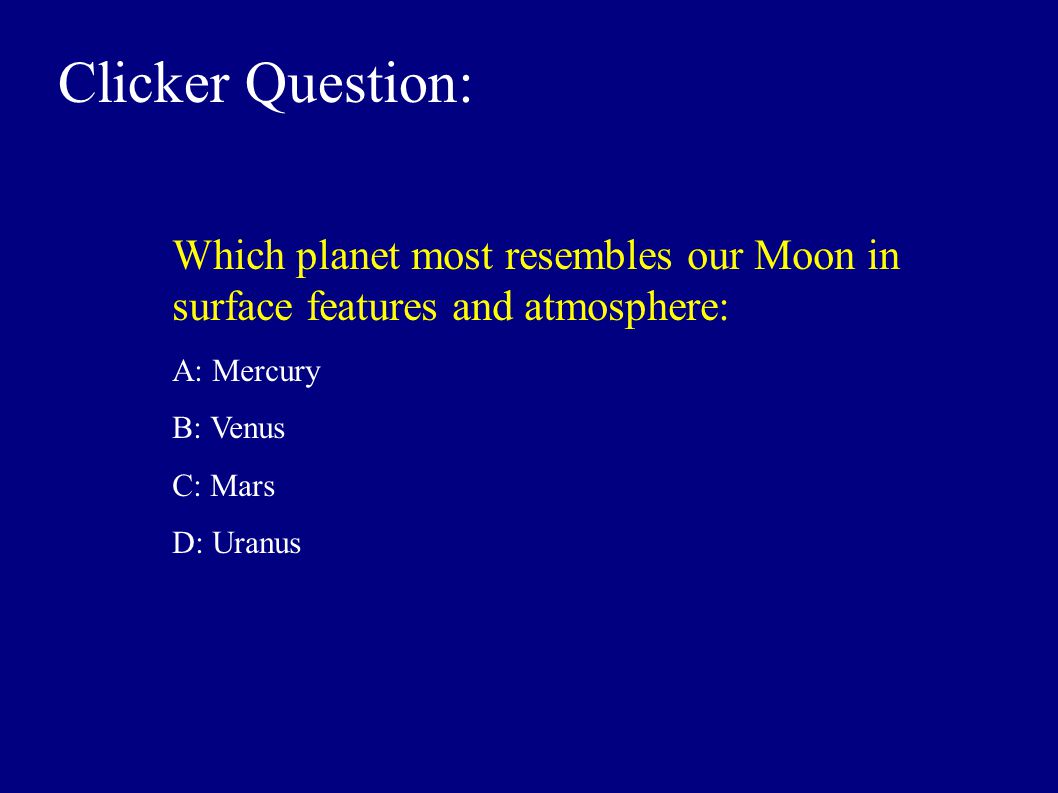 Clicker Question:

Which planet most resembles our Moon in surface features and atmosphere:

A: Mercury

B: Venus

C: Mars

D: Uranus